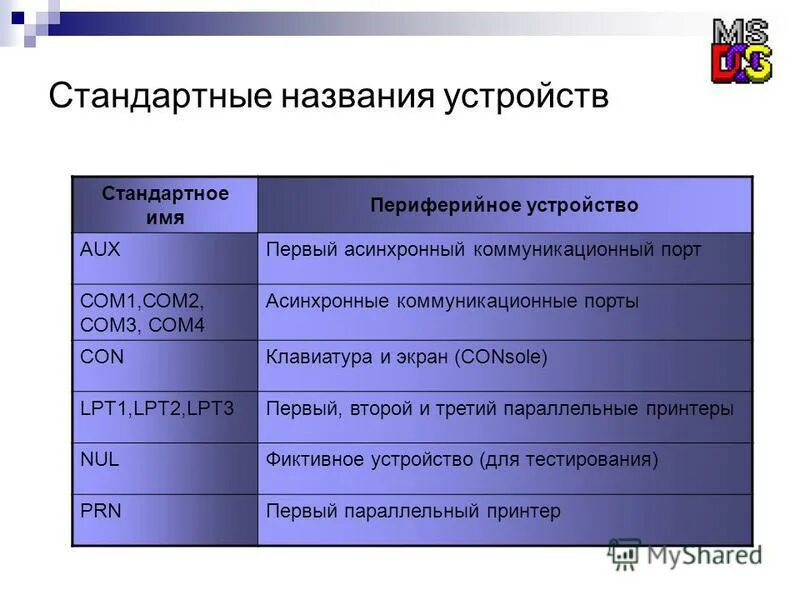 MS DOS

Стандартные названия устройств

| Стандартное имя | Периферийное устройство |
|---|---|
| AUX | Первый асинхронный коммуникационный порт |
| COM1,COM2, COM3, COM4 | Асинхронные коммуникационные порты |
| CON | Клавиатура и экран (CONsole) |
| LPT1,LPT2,LPT3 | Первый, второй и третий параллельные принтеры |
| NUL | Фиктивное устройство (для тестирования) |
| PRN | Первый параллельный принтер |

MyShared